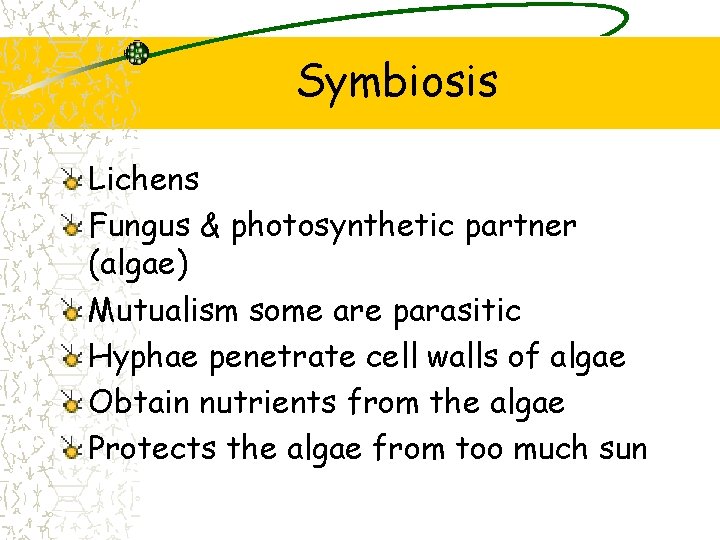 Symbiosis

Lichens
Fungus & photosynthetic partner (algae)
Mutualism some are parasitic
Hyphae penetrate cell walls of algae
Obtain nutrients from the algae
Protects the algae from too much sun